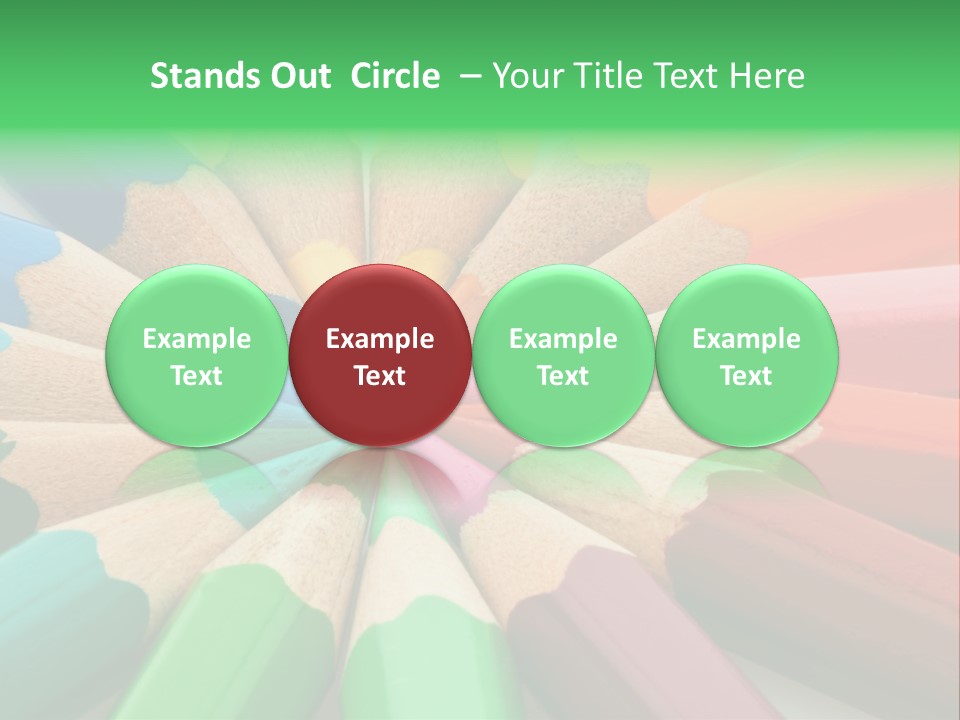 Stands Out Circle – Your Title Text Here

Example Text

Example Text

Example Text

Example Text